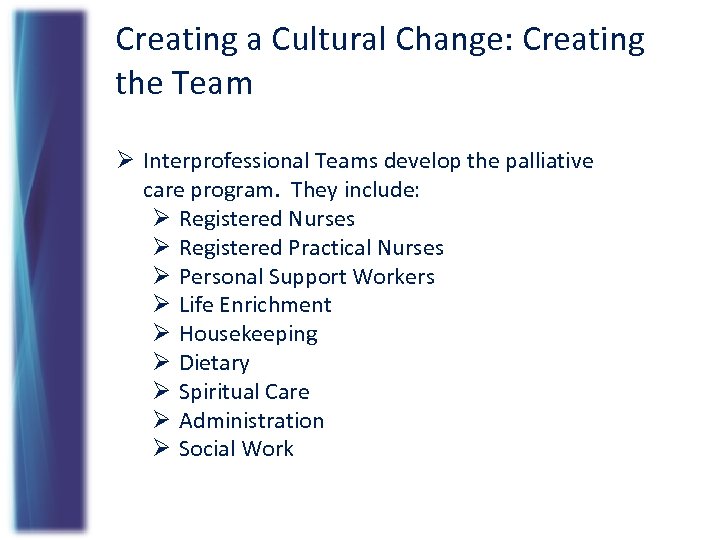 Creating a Cultural Change: Creating the Team

➢ Interprofessional Teams develop the palliative care program. They include:
➢ Registered Nurses
➢ Registered Practical Nurses
➢ Personal Support Workers
➢ Life Enrichment
➢ Housekeeping
➢ Dietary
➢ Spiritual Care
➢ Administration
➢ Social Work